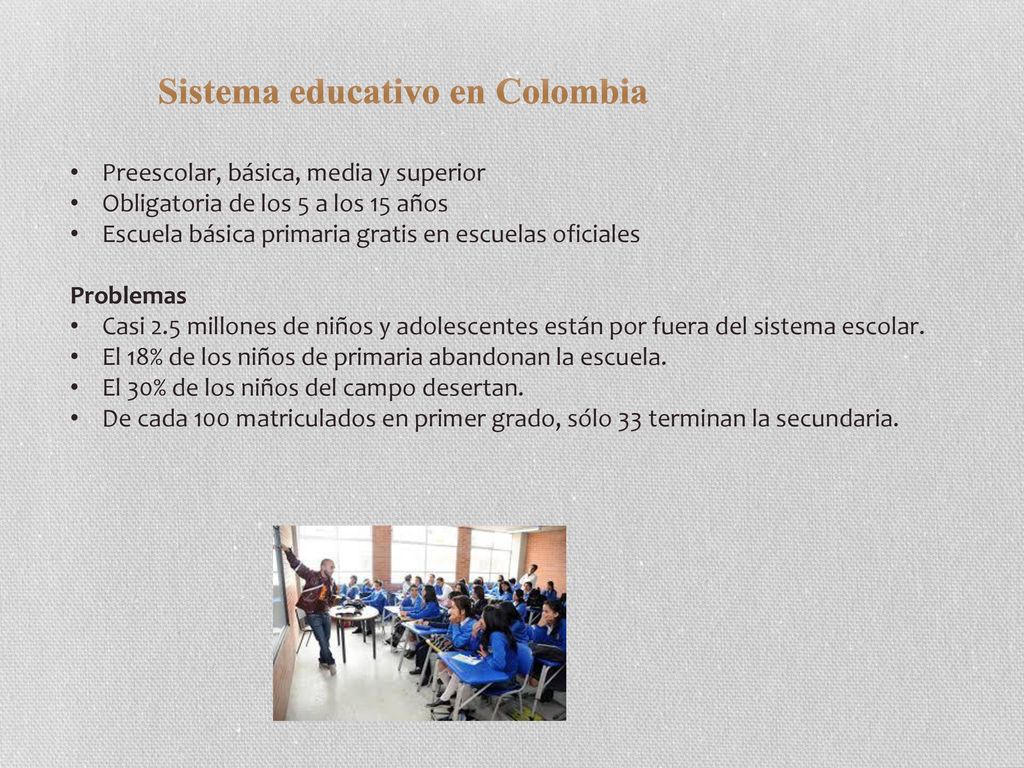 Sistema educativo en Colombia

• Preescolar, básica, media y superior
• Obligatoria de los 5 a los 15 años
• Escuela básica primaria gratis en escuelas oficiales

Problemas
• Casi 2.5 millones de niños y adolescentes están por fuera del sistema escolar.
• El 18% de los niños de primaria abandonan la escuela.
• El 30% de los niños del campo desertan.
• De cada 100 matriculados en primer grado, sólo 33 terminan la secundaria.